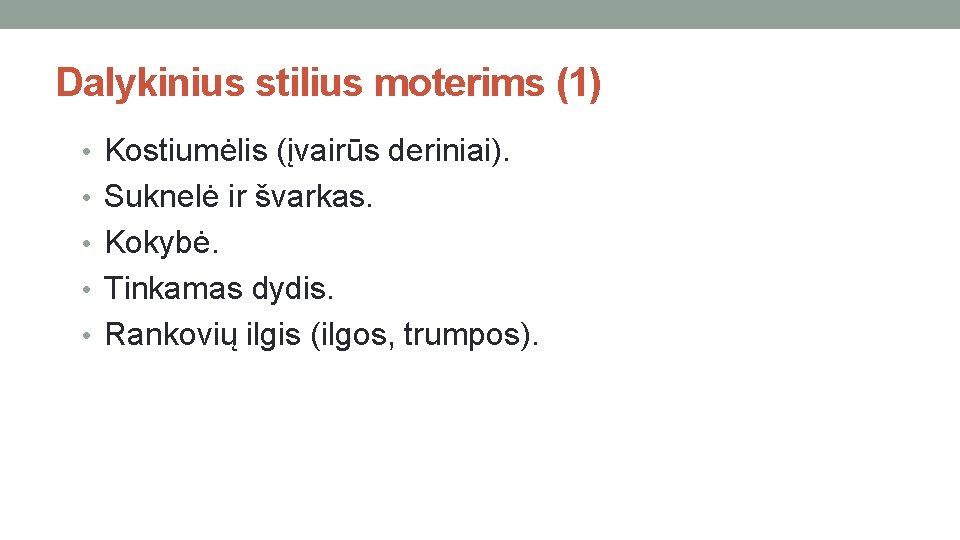 Dalykinius stilius moterims (1)

• Kostiumėlis (įvairūs deriniai).
• Suknelė ir švarkas.
• Kokybė.
• Tinkamas dydis.
• Rankovių ilgis (ilgos, trumpos).